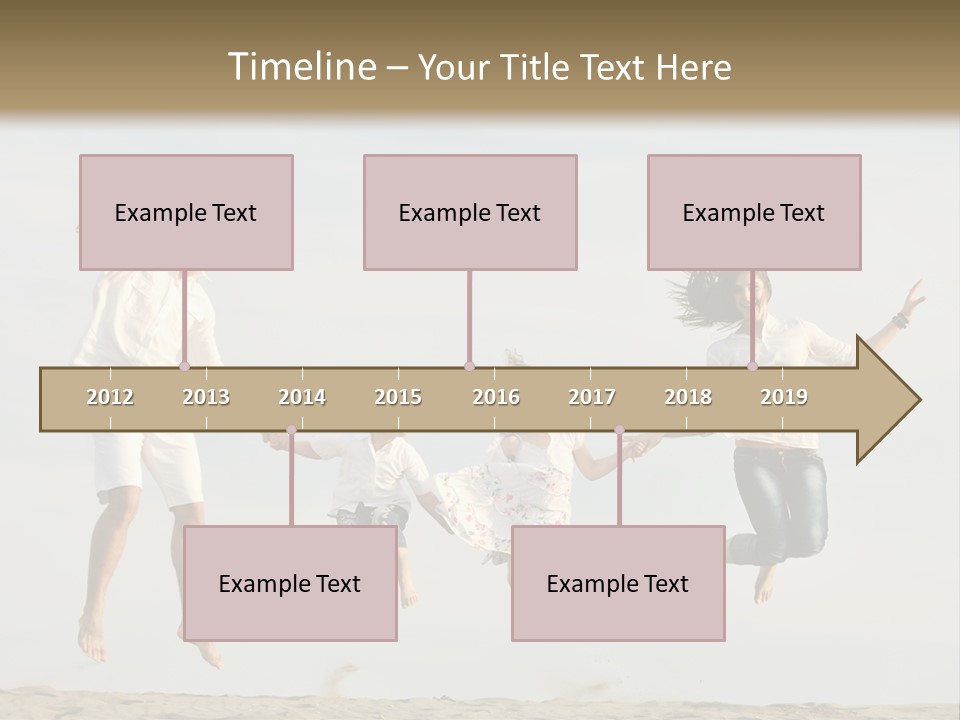 Timeline – Your Title Text Here

Example Text

Example Text

Example Text

2012 2013 2014 2015 2016 2017 2018 2019

Example Text

Example Text